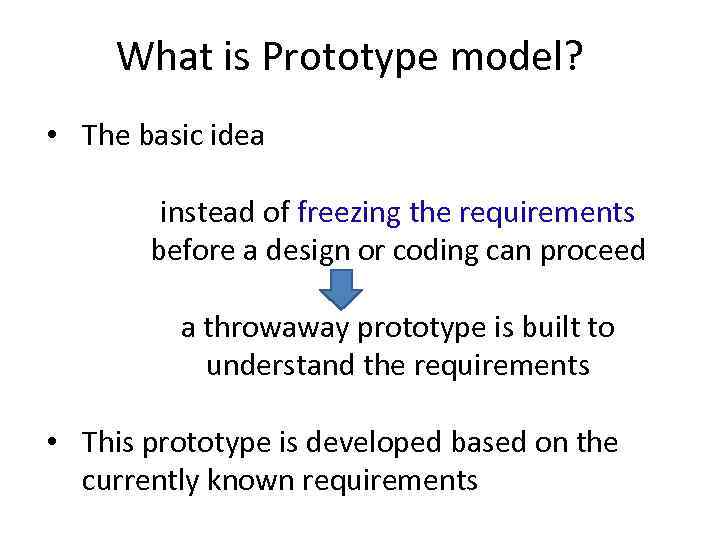 What is Prototype model?

• The basic idea

instead of freezing the requirements before a design or coding can proceed

a throwaway prototype is built to understand the requirements

• This prototype is developed based on the currently known requirements